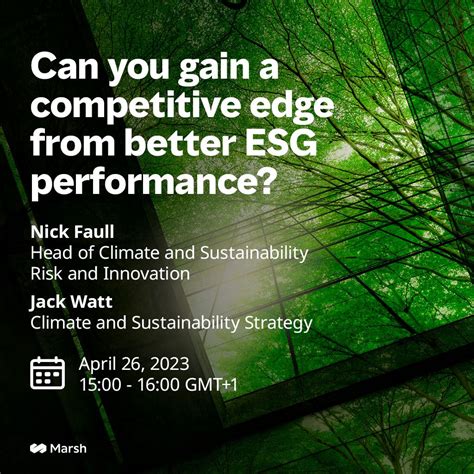 Can you gain a competitive edge from better ESG performance?

Nick Faull
Head of Climate and Sustainability Risk and Innovation

Jack Watt
Climate and Sustainability Strategy

April 26, 2023
15:00 - 16:00 GMT+1

Marsh